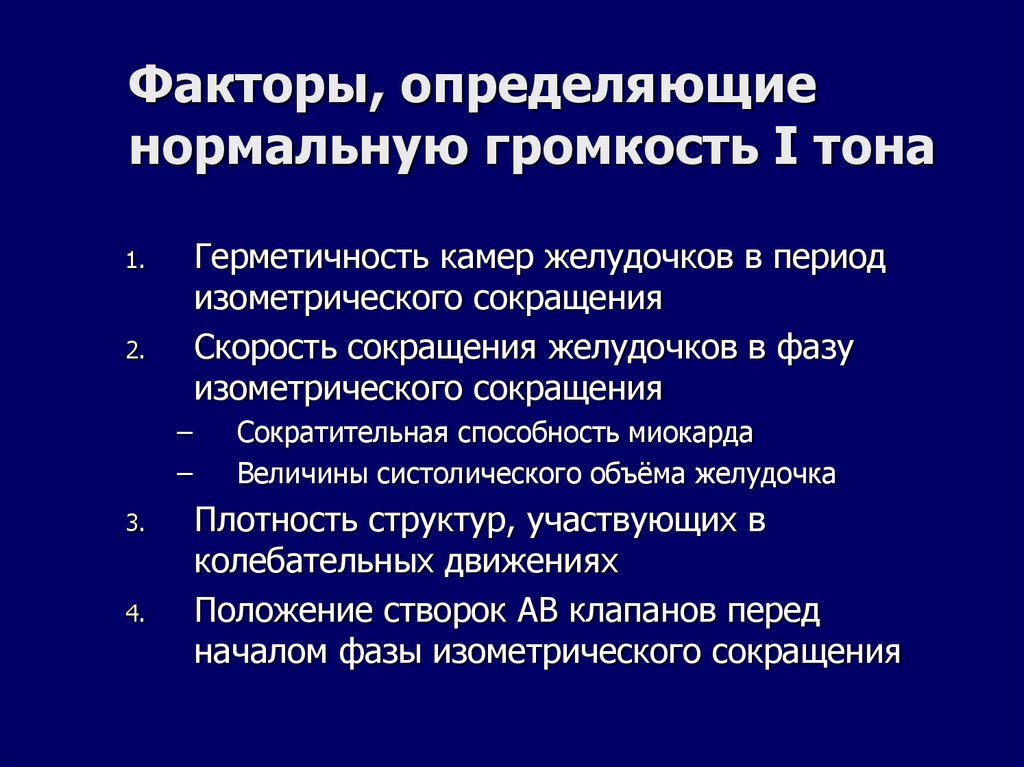 Факторы, определяющие нормальную громкость I тона

1. Герметичность камер желудочков в период изометрического сокращения
2. Скорость сокращения желудочков в фазу изометрического сокращения
– Сократительная способность миокарда
– Величины систолического объёма желудочка
3. Плотность структур, участвующих в колебательных движениях
4. Положение створок АВ клапанов перед началом фазы изометрического сокращения